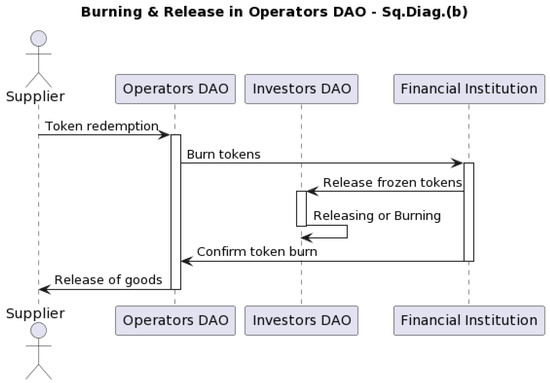 Burning & Release in Operators DAO - Sq.Diag.(b)

Supplier

Operators DAO

Investors DAO

Financial Institution

Token redemption

Burn tokens

Release frozen tokens

Releasing or Burning

Confirm token burn

Release of goods

Supplier

Operators DAO

Investors DAO

Financial Institution